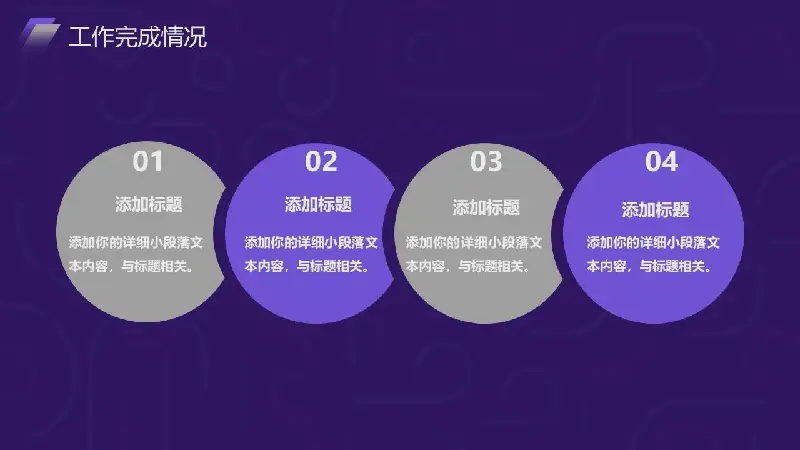 工作完成情况

01
添加标题
添加你的详细小段落文本内容，与标题相关。

02
添加标题
添加你的详细小段落文本内容，与标题相关。

03
添加标题
添加你的详细小段落文本内容，与标题相关。

04
添加标题
添加你的详细小段落文本内容，与标题相关。